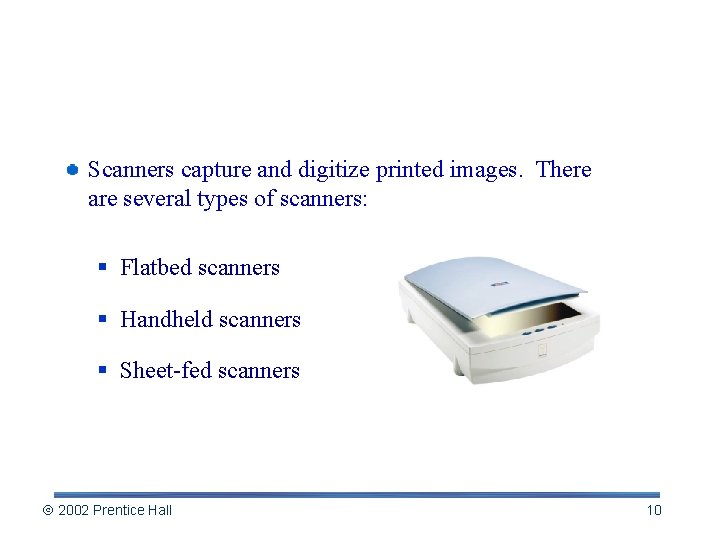 Scanners capture and digitize printed images. There are several types of scanners:

Flatbed scanners

Handheld scanners

Sheet-fed scanners

© 2002 Prentice Hall

10